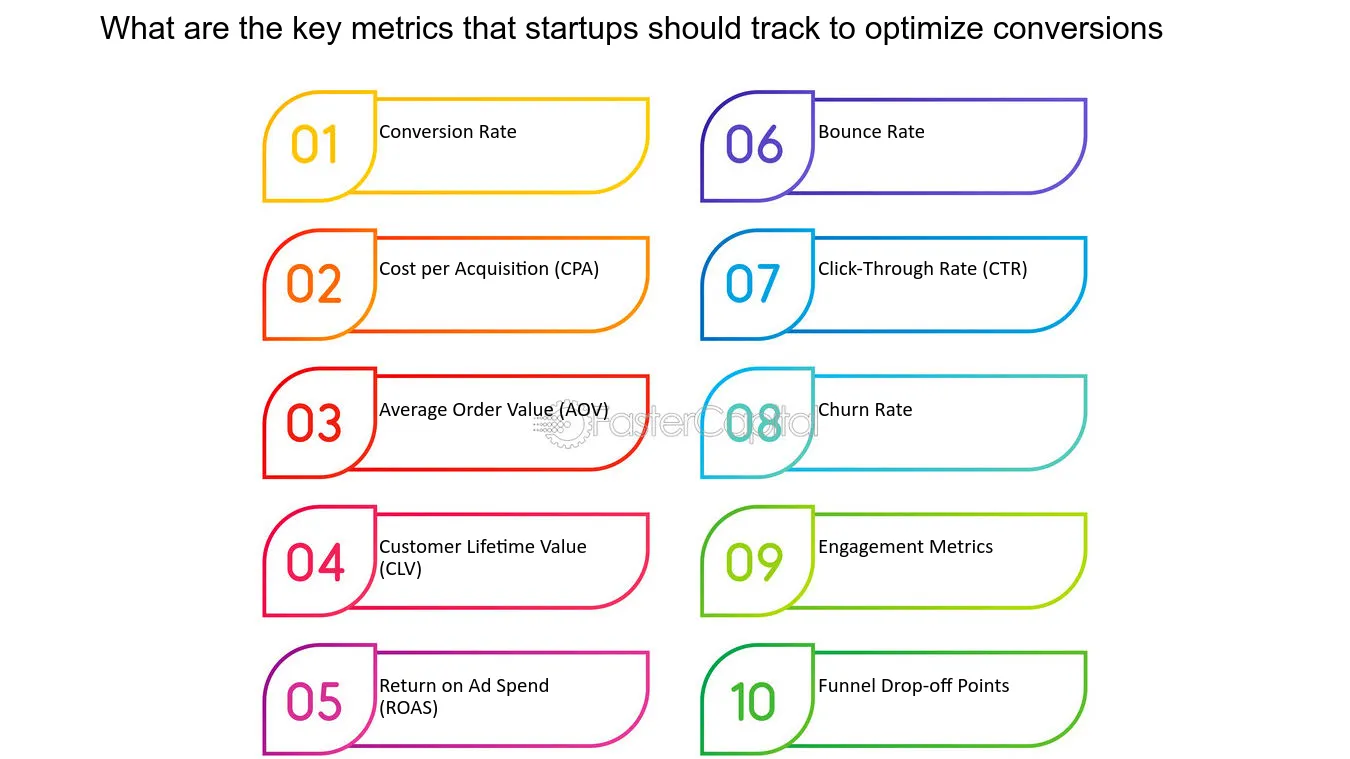 What are the key metrics that startups should track to optimize conversions

01
Conversion Rate

02
Cost per Acquisition (CPA)

03
Average Order Value (AOV)

04
Customer Lifetime Value (CLV)

05
Return on Ad Spend (ROAS)

06
Bounce Rate

07
Click-Through Rate (CTR)

08
Churn Rate

09
Engagement Metrics

10
Funnel Drop-off Points

FasterCapital